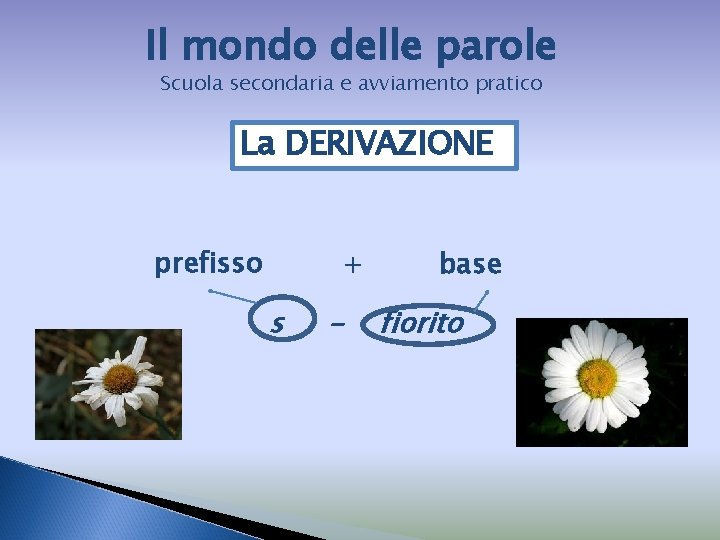 Il mondo delle parole
Scuola secondaria e avviamento pratico

La DERIVAZIONE

prefisso + base

s - fiorito